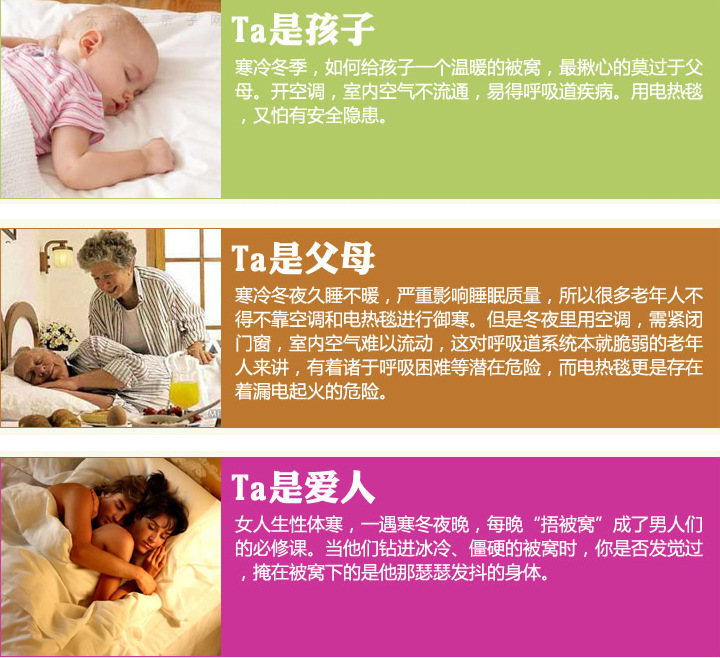 Ta是孩子

寒冷冬季，如何给孩子一个温暖的被窝，最揪心的莫过于父母。开空调，室内空气不流通，易得呼吸道疾病。用电热毯，又怕有安全隐患。

Ta是父母

寒冷冬夜久睡不暖，严重影响睡眠质量，所以很多老年人不得不靠空调和电热毯进行御寒。但是冬夜里用空调，需紧闭门窗，室内空气难以流动，这对呼吸道系统本就脆弱的老年人来讲，有着诸于呼吸困难等潜在危险，而电热毯更是存在着漏电起火的危险。

Ta是爱人

女人生性体寒，一遇寒冬夜晚，每晚“捂被窝”成了男人们的必修课。当他们钻进冰冷、僵硬的被窝时，你是否发觉过，掩在被窝下的是他那瑟瑟发抖的身体。